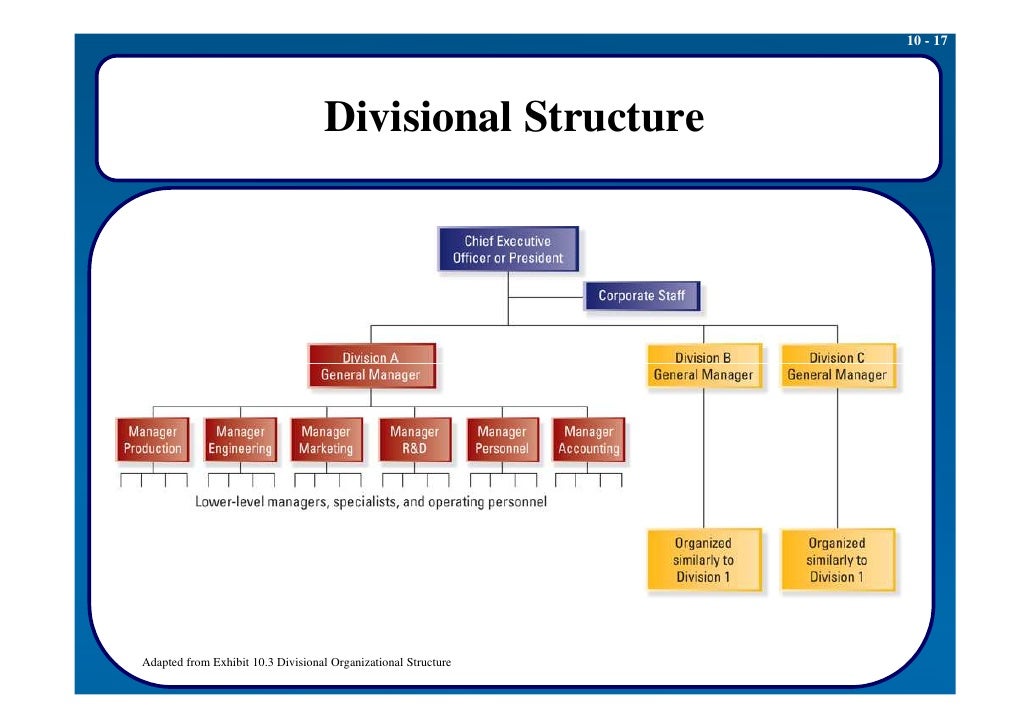 10 - 17

Divisional Structure

Chief Executive Officer or President

Corporate Staff

Division A General Manager

Division B General Manager

Division C General Manager

Manager Production

Manager Engineering

Manager Marketing

Manager R&D

Manager Personnel

Manager Accounting

Lower-level managers, specialists, and operating personnel

Organized similarly to Division 1

Organized similarly to Division 1

Adapted from Exhibit 10.3 Divisional Organizational Structure